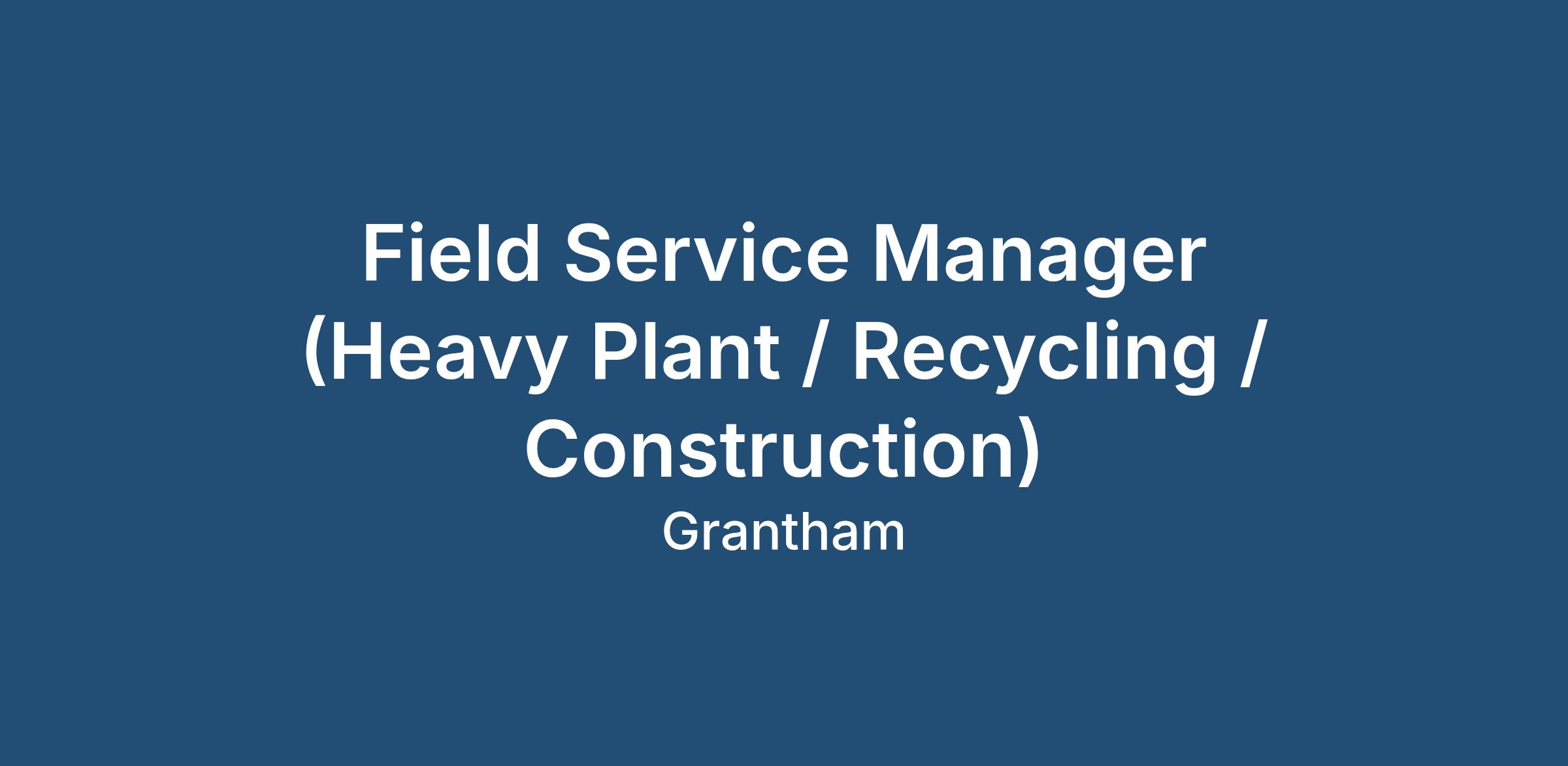 Field Service Manager (Heavy Plant / Recycling / Construction)

Grantham